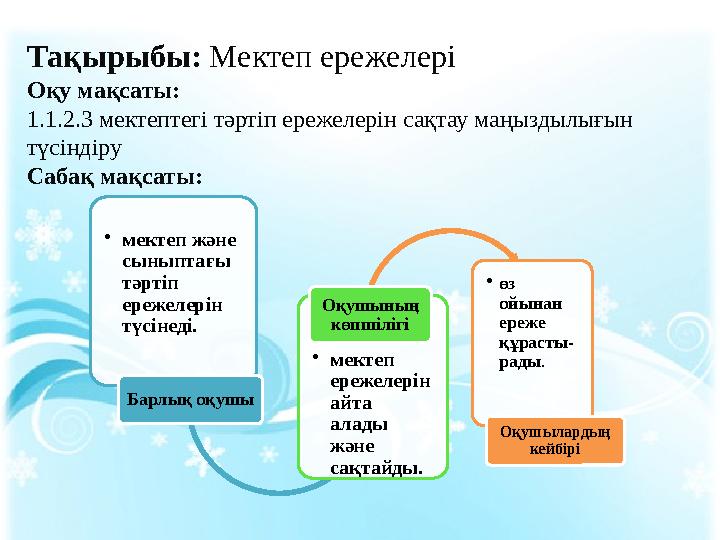 **Тақырыбы:** Мектеп ережелері

**Оқу мақсаты:**

1.1.2.3 мектептегі тәртіп ережелерін сақтау маңыздылығын түсіндіру

**Сабақ мақсаты:**

• мектеп және сыныптағы тәртіп ережелерін түсінеді.

Барлық оқушы

Оқушының көпшілігі

• мектеп ережелерін айта алады және сақтайды.

• өз ойынан ереже құрастырады.

Оқушылардың кейбірі